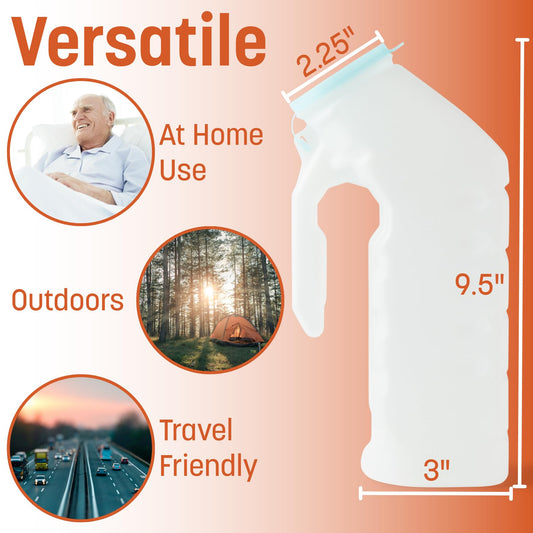 Versatile

At Home Use

Outdoors

Travel Friendly

2.25"

9.5"

3"